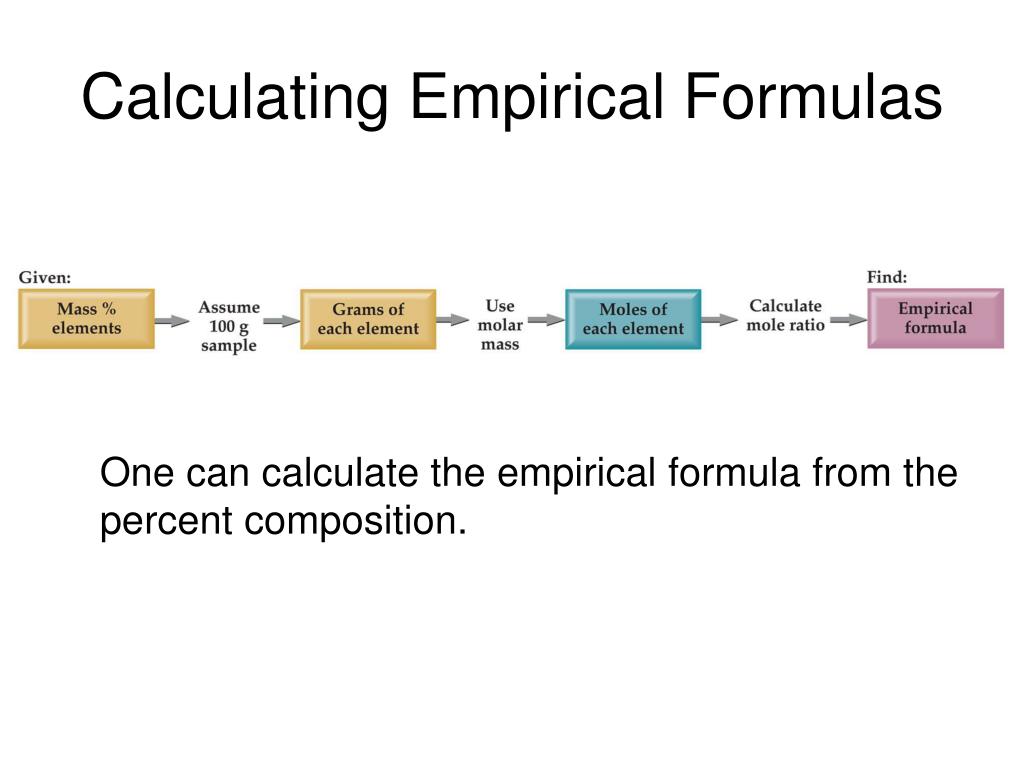 Calculating Empirical Formulas

Given:

Mass % elements

Assume 100 g sample

Grams of each element

Use molar mass

Moles of each element

Calculate mole ratio

Find:

Empirical formula

One can calculate the empirical formula from the percent composition.